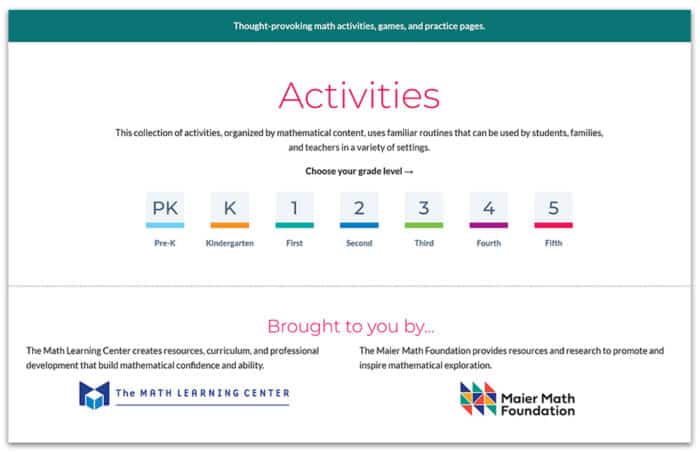 Thought-provoking math activities, games, and practice pages.

Activities

This collection of activities, organized by mathematical content, uses familiar routines that can be used by students, families, and teachers in a variety of settings.

Choose your grade level →

PK
Pre-K

K
Kindergarten

1
First

2
Second

3
Third

4
Fourth

5
Fifth

Brought to you by...

The Math Learning Center creates resources, curriculum, and professional development that build mathematical confidence and ability.

The MATH LEARNING CENTER

The Maier Math Foundation provides resources and research to promote and inspire mathematical exploration.

Maier Math Foundation